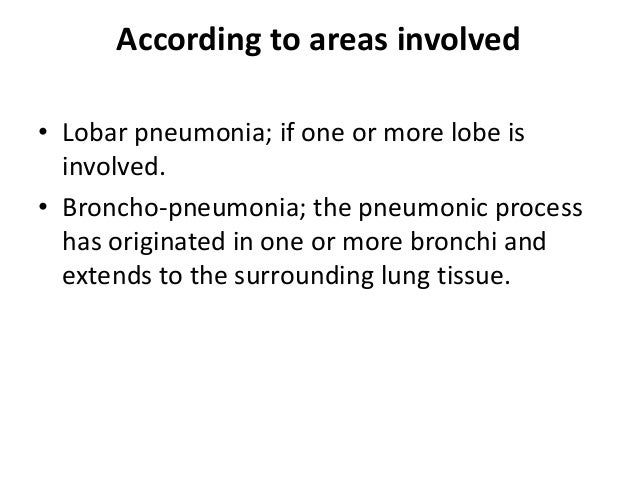 According to areas involved

• Lobar pneumonia; if one or more lobe is involved.

• Broncho-pneumonia; the pneumonic process has originated in one or more bronchi and extends to the surrounding lung tissue.